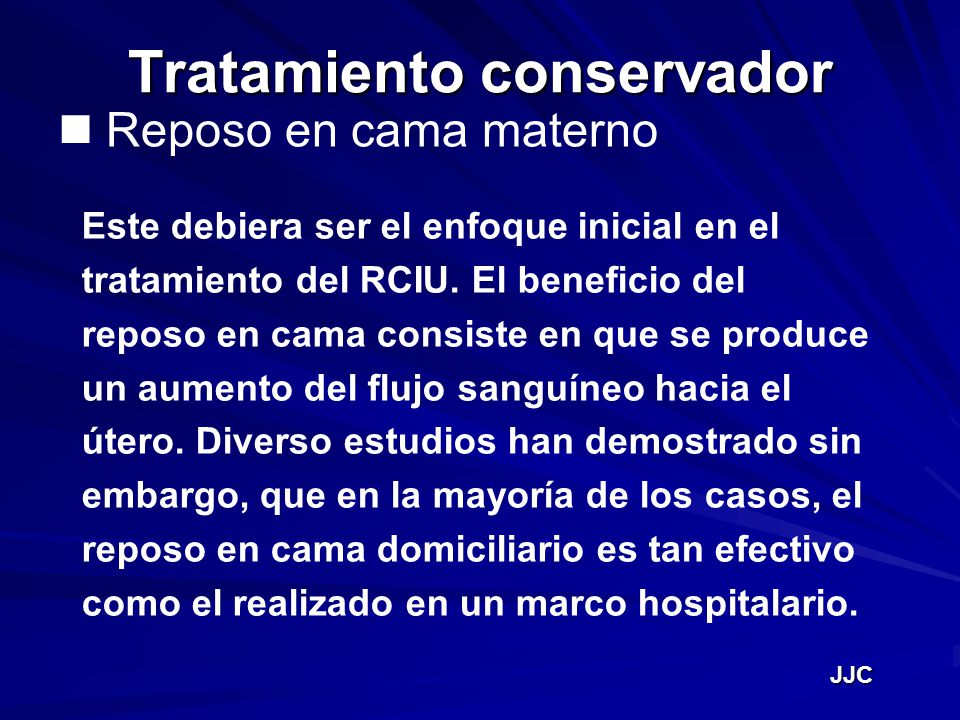 Tratamiento conservador

■ Reposo en cama materno

Este debiera ser el enfoque inicial en el tratamiento del RCIU. El beneficio del reposo en cama consiste en que se produce un aumento del flujo sanguíneo hacia el útero. Diverso estudios han demostrado sin embargo, que en la mayoría de los casos, el reposo en cama domiciliario es tan efectivo como el realizado en un marco hospitalario.

JJC